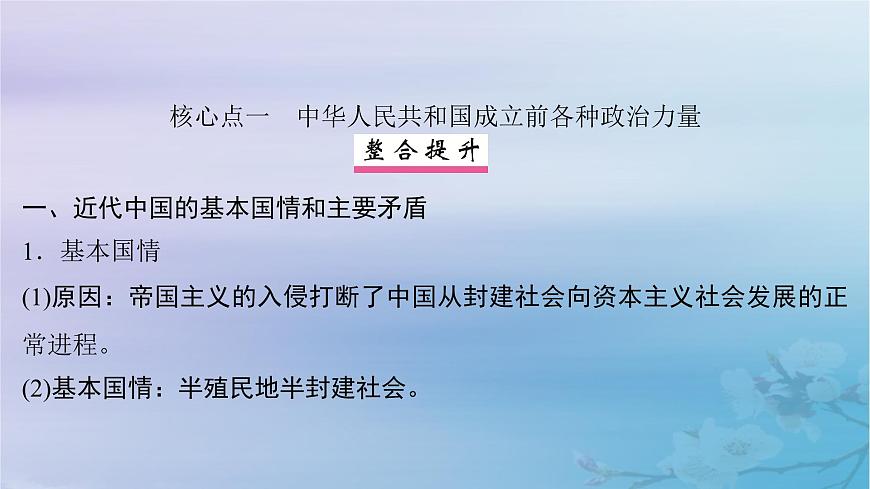 核心点一　中华人民共和国成立前各种政治力量

整合提升

一、近代中国的基本国情和主要矛盾

1．基本国情

(1)原因：帝国主义的入侵打断了中国从封建社会向资本主义社会发展的正常进程。

(2)基本国情：半殖民地半封建社会。